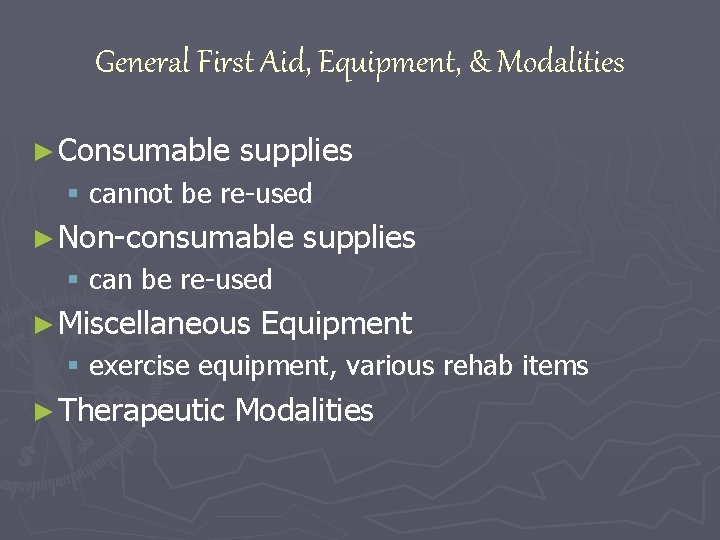 General First Aid, Equipment, & Modalities

► Consumable supplies
▪ cannot be re-used

► Non-consumable supplies
▪ can be re-used

► Miscellaneous Equipment
▪ exercise equipment, various rehab items

► Therapeutic Modalities